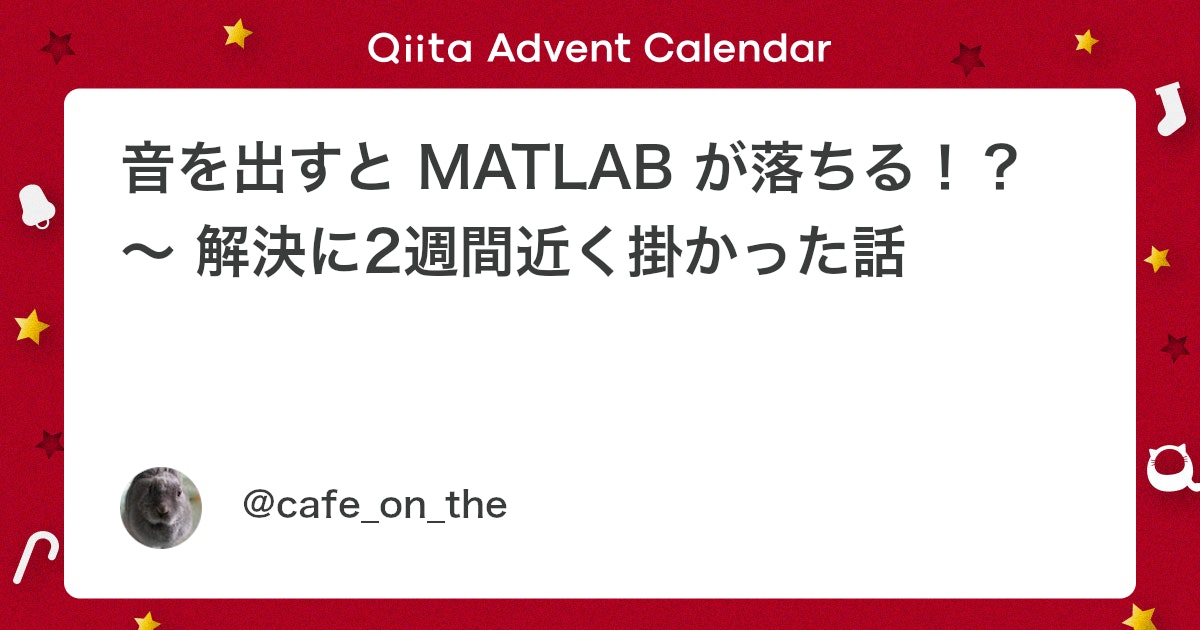 Qiita Advent Calendar

音を出すと MATLAB が落ちる！？ ～ 解決に2週間近く掛かった話

@cafe_on_the